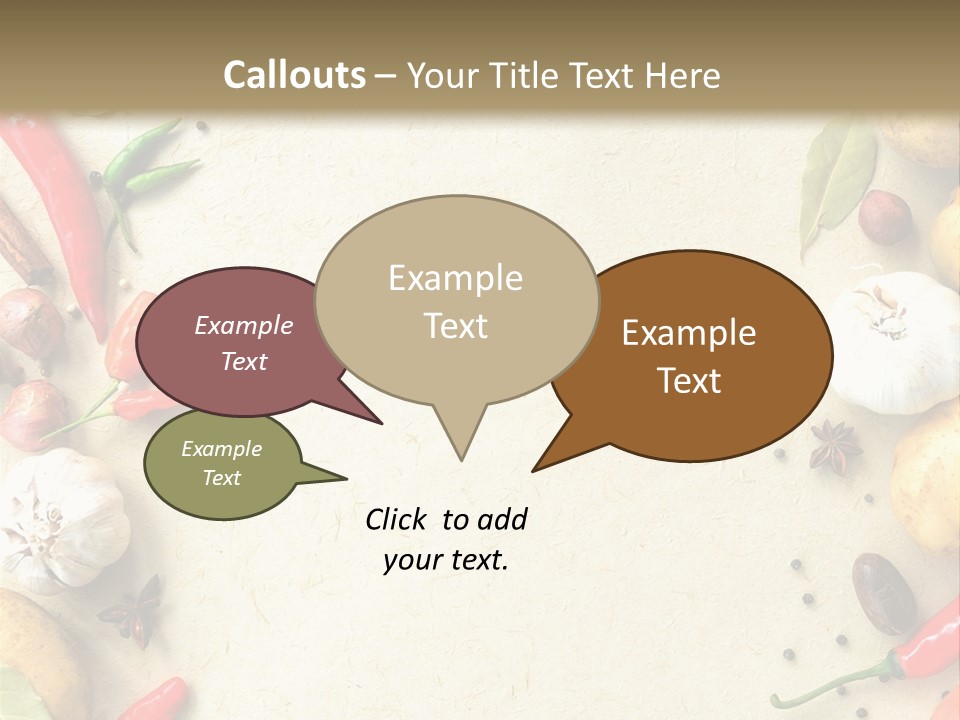 Callouts – Your Title Text Here

Example Text

Example Text

Example Text

Example Text

Click to add your text.